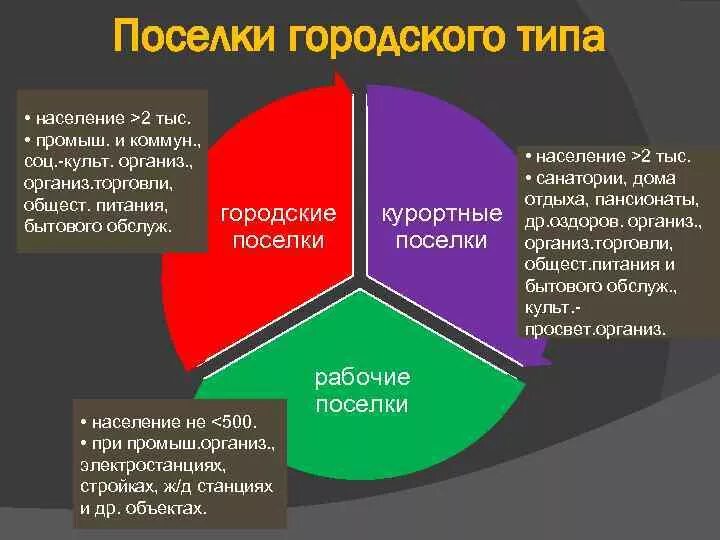 Поселки городского типа

• население >2 тыс.
• промыш. и коммун., соц.-культ. организ., организ.торговли, общест. питания, бытового обслуж.

городские поселки

курортные поселки

• население >2 тыс.
• санатории, дома отдыха, пансионаты, др.оздоров. организ., организ.торговли, общест.питания и бытового обслуж., культ.-просвет.организ.

рабочие поселки

• население не <500.
• при промыш.организ., электростанциях, стройках, ж/д станциях и др. объектах.